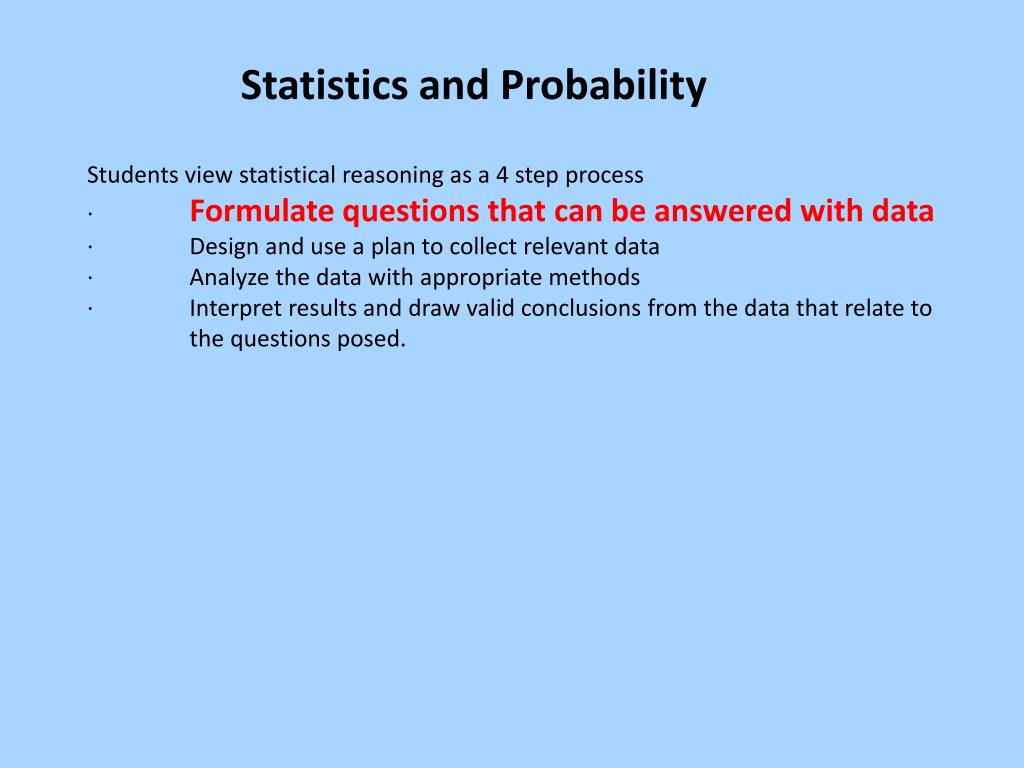 Statistics and Probability

Students view statistical reasoning as a 4 step process
· Formulate questions that can be answered with data
· Design and use a plan to collect relevant data
· Analyze the data with appropriate methods
· Interpret results and draw valid conclusions from the data that relate to the questions posed.